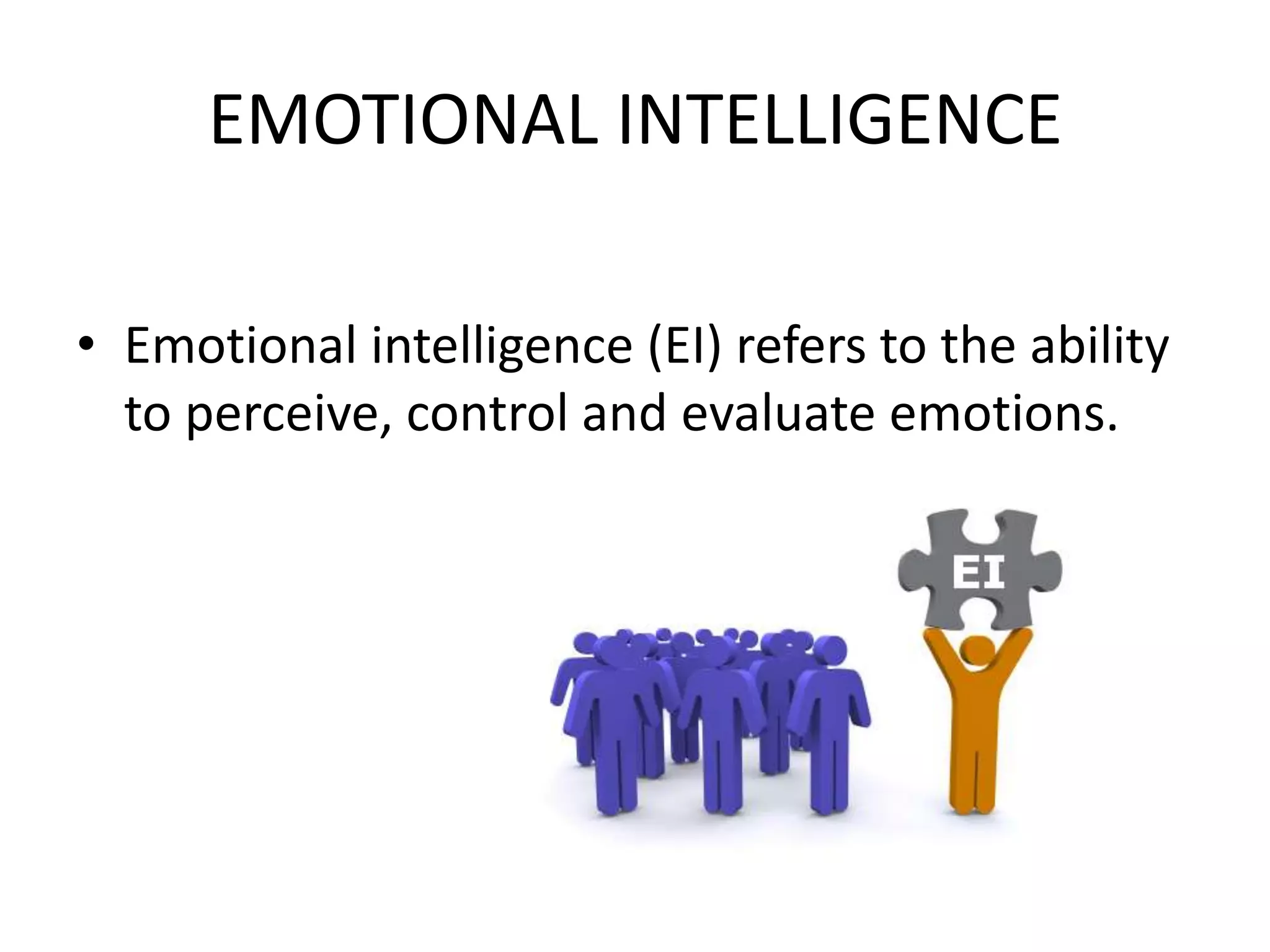 EMOTIONAL INTELLIGENCE

• Emotional intelligence (EI) refers to the ability to perceive, control and evaluate emotions.

EI